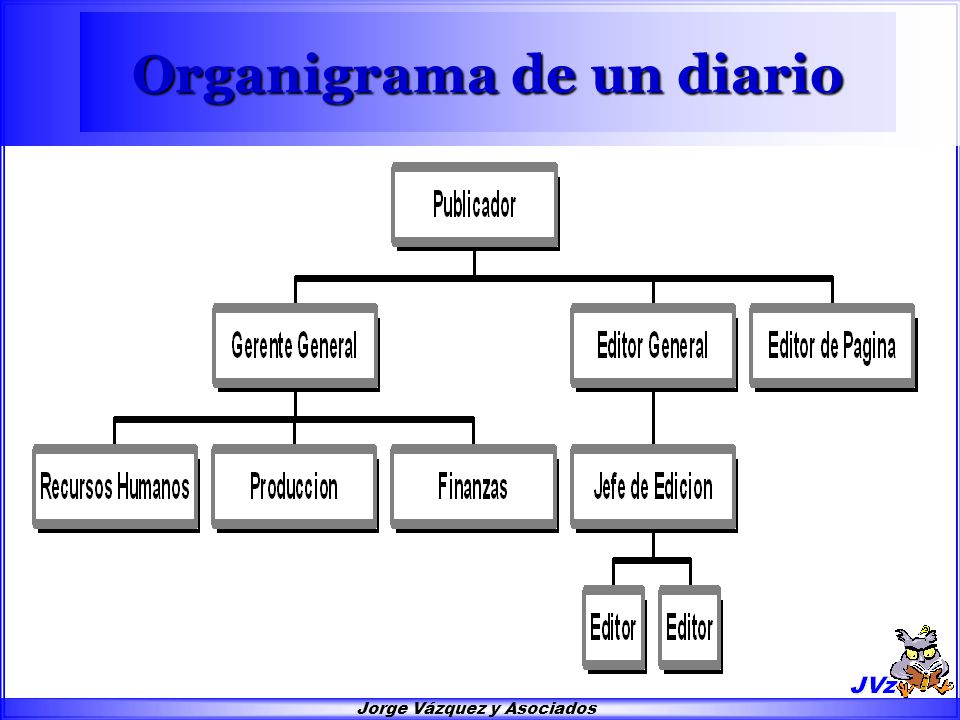 Organigrama de un diario

Publicador

Gerente General

Editor General

Editor de Pagina

Recursos Humanos

Produccion

Finanzas

Jefe de Edicion

Editor

Editor

JVz

Jorge Vázquez y Asociados